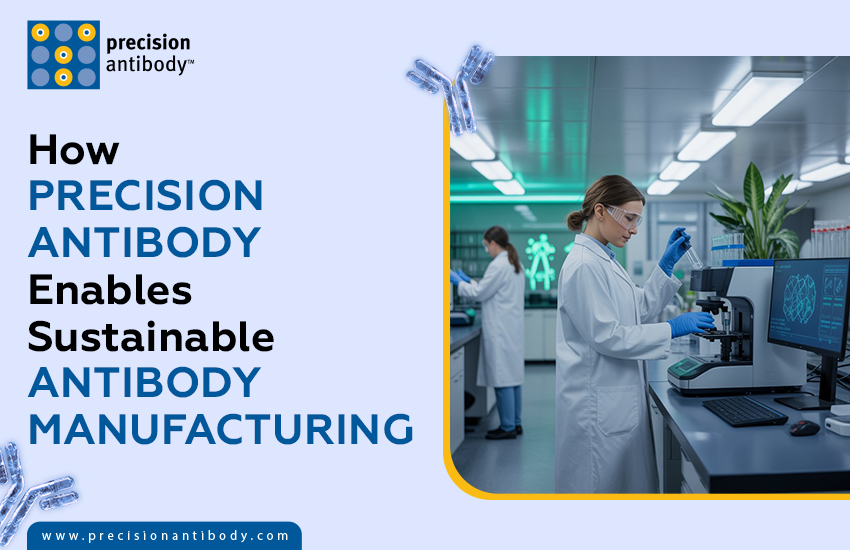 precision antibody™

How PRECISION ANTIBODY Enables Sustainable ANTIBODY MANUFACTURING

www.precisionantibody.com